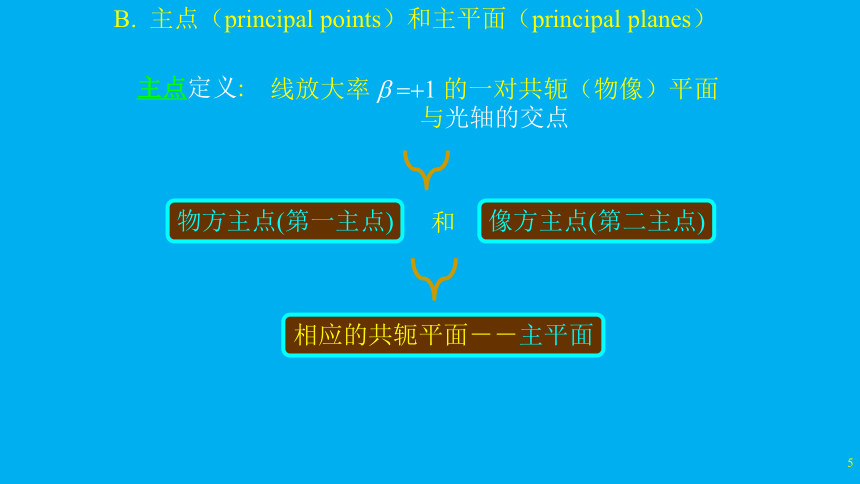 B. 主点（principal points）和主平面（principal planes）

主点定义: 线放大率 $\beta=+1$ 的一对共轭（物像）平面与光轴的交点

物方主点(第一主点) 和 像方主点(第二主点)

相应的共轭平面－－主平面

5